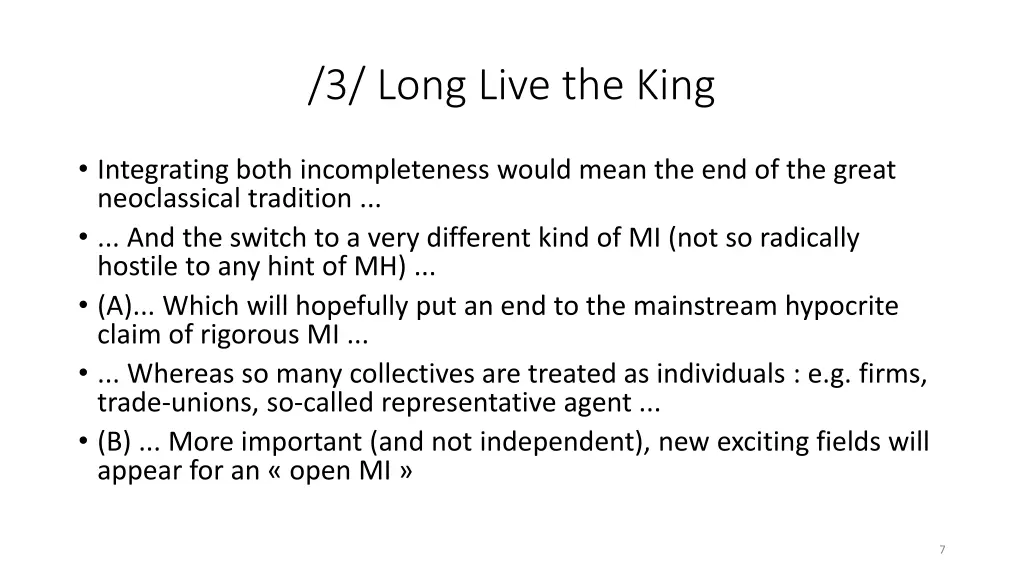 /3/ Long Live the King

• Integrating both incompleteness would mean the end of the great neoclassical tradition ...
• ... And the switch to a very different kind of MI (not so radically hostile to any hint of MH) ...
• (A)... Which will hopefully put an end to the mainstream hypocrite claim of rigorous MI ...
• ... Whereas so many collectives are treated as individuals : e.g. firms, trade-unions, so-called representative agent ...
• (B) ... More important (and not independent), new exciting fields will appear for an « open MI »

7